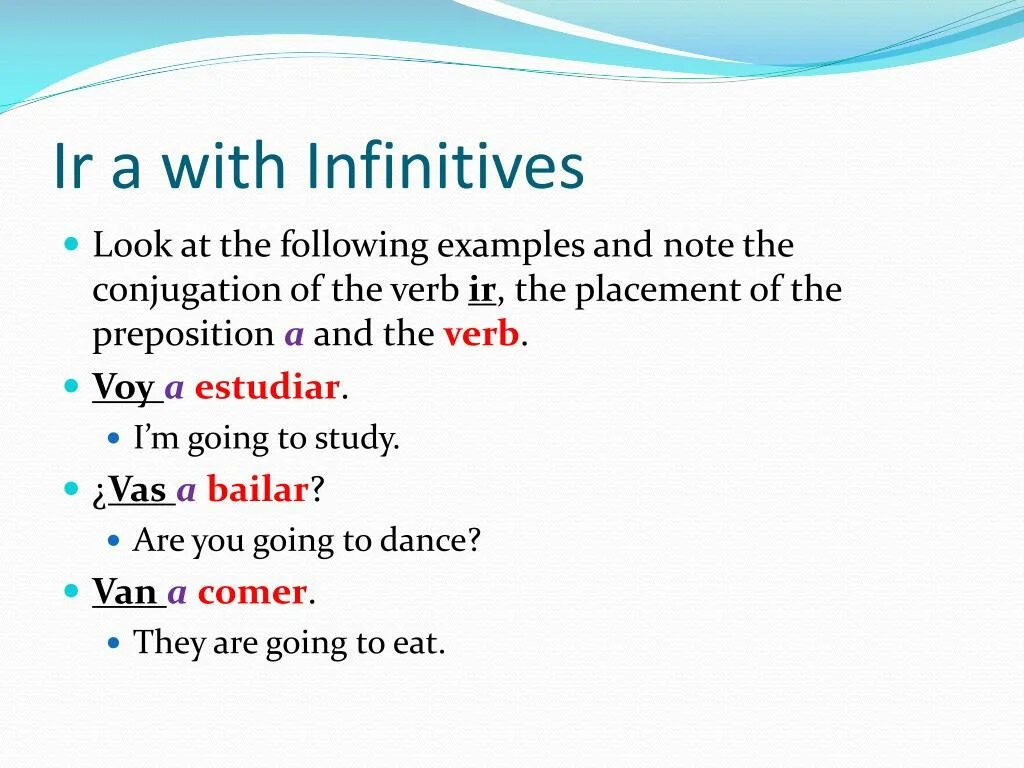 Ir a with Infinitives

Look at the following examples and note the conjugation of the verb ir, the placement of the preposition a and the verb.

Voy a estudiar.

I'm going to study.

¿Vas a bailar?

Are you going to dance?

Van a comer.

They are going to eat.